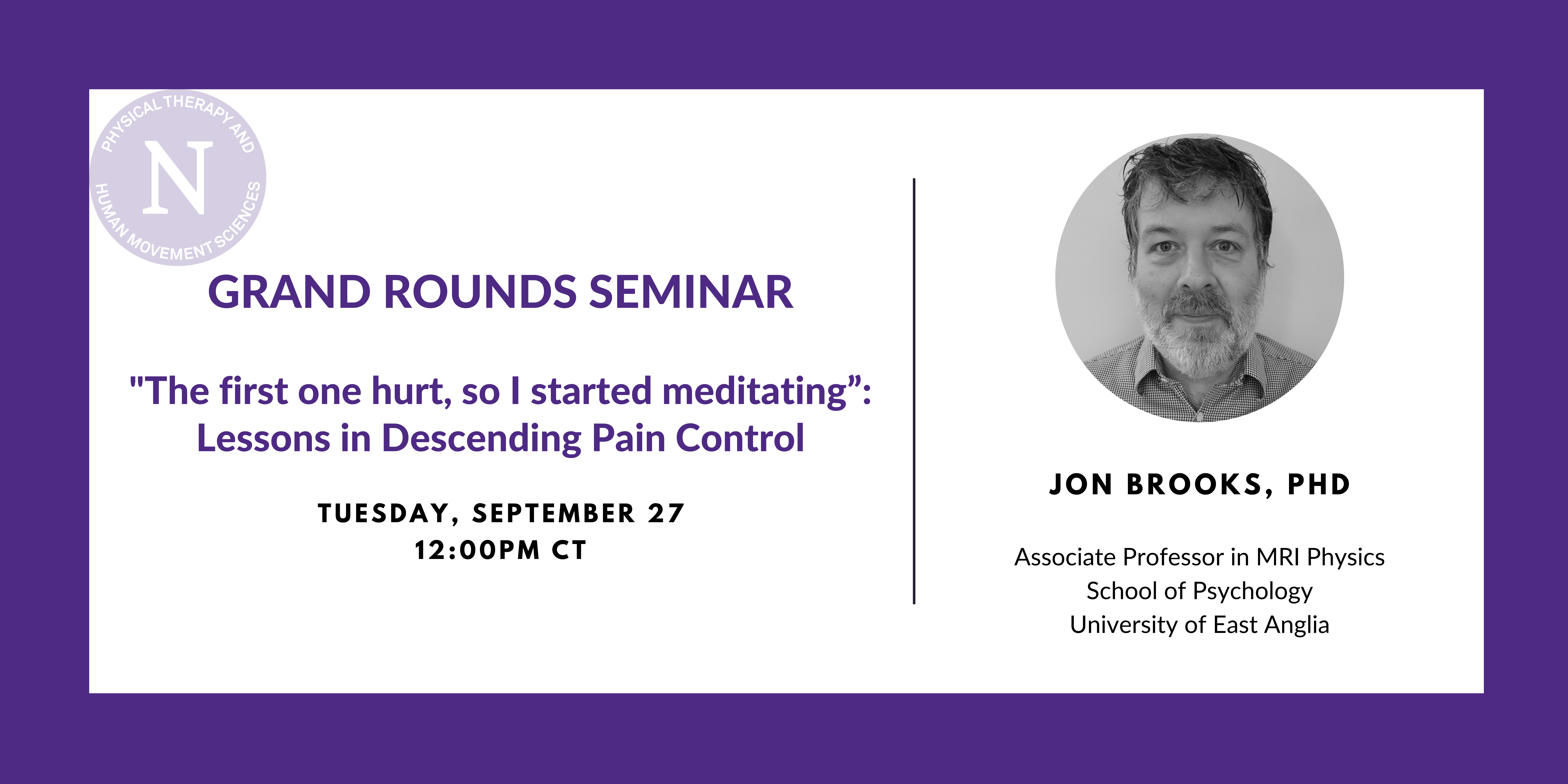 PHYSICAL THERAPY AND HUMAN MOVEMENT SCIENCES
N

GRAND ROUNDS SEMINAR

"The first one hurt, so I started meditating”: Lessons in Descending Pain Control

TUESDAY, SEPTEMBER 27
12:00PM CT

JON BROOKS, PHD

Associate Professor in MRI Physics
School of Psychology
University of East Anglia